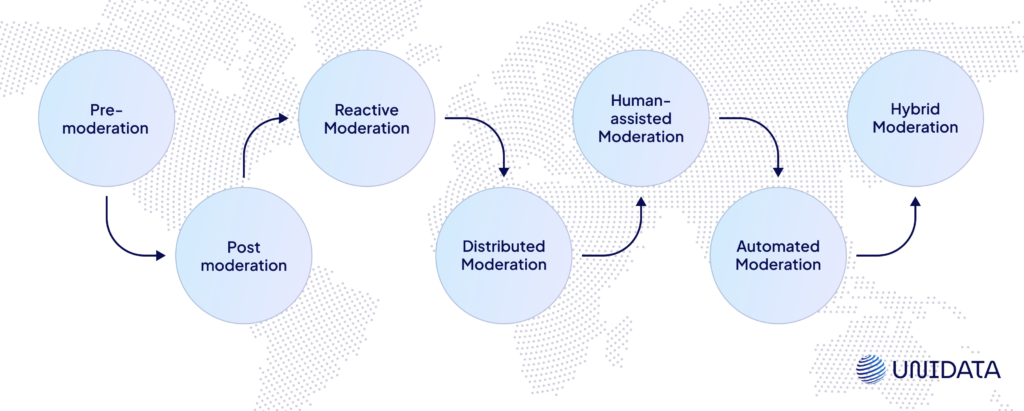 Pre-moderation

Post moderation

Reactive Moderation

Distributed Moderation

Human-assisted Moderation

Automated Moderation

Hybrid Moderation

UNIDATA